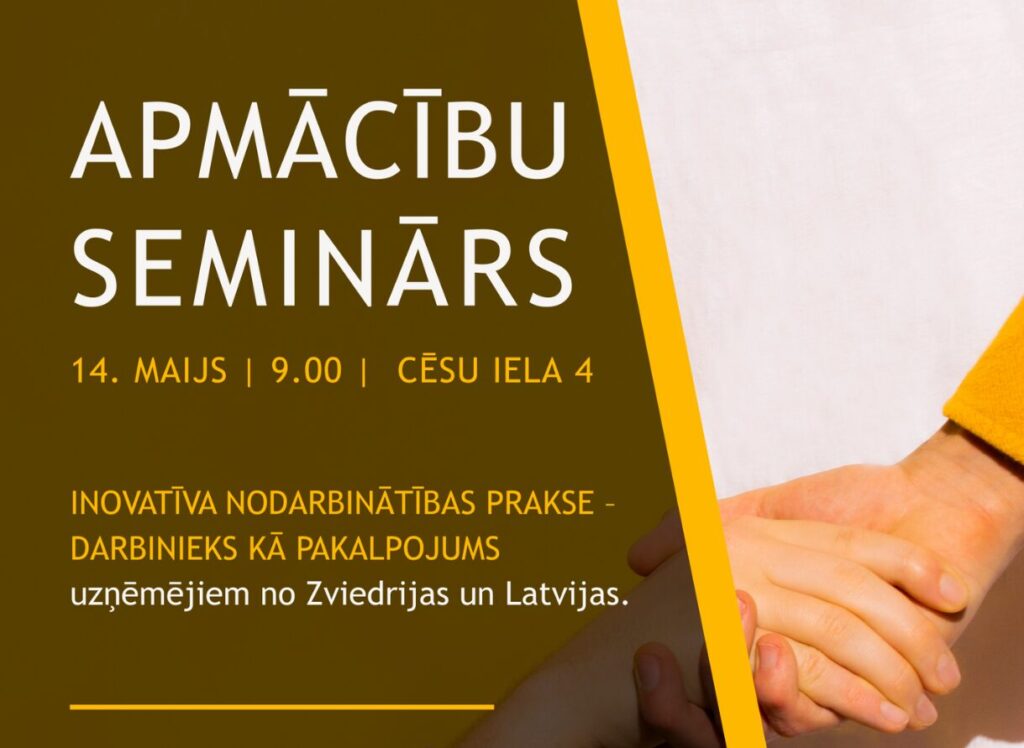 APMĀCĪBU SEMINĀRS

14. MAIJS | 9.00 | CĒSU IELA 4

INOVATĪVA NODARBINĀTĪBAS PRAKSE – DARBINIEKS KĀ PAKALPOJUMS uzņēmējiem no Zviedrijas un Latvijas.